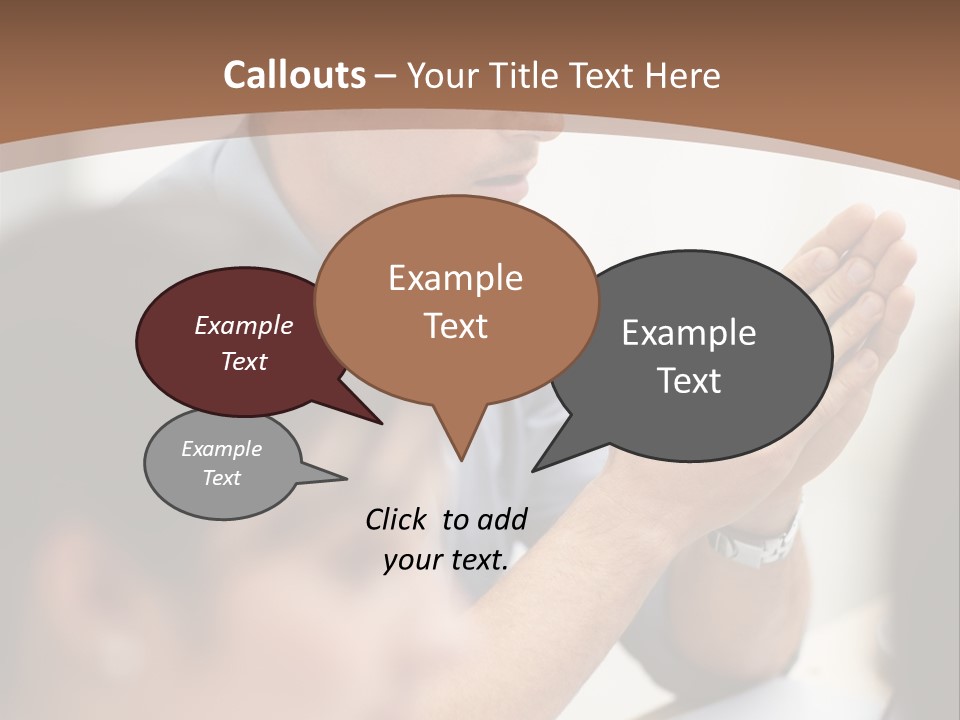 Callouts – Your Title Text Here

Example Text

Example Text

Example Text

Example Text

Click to add your text.